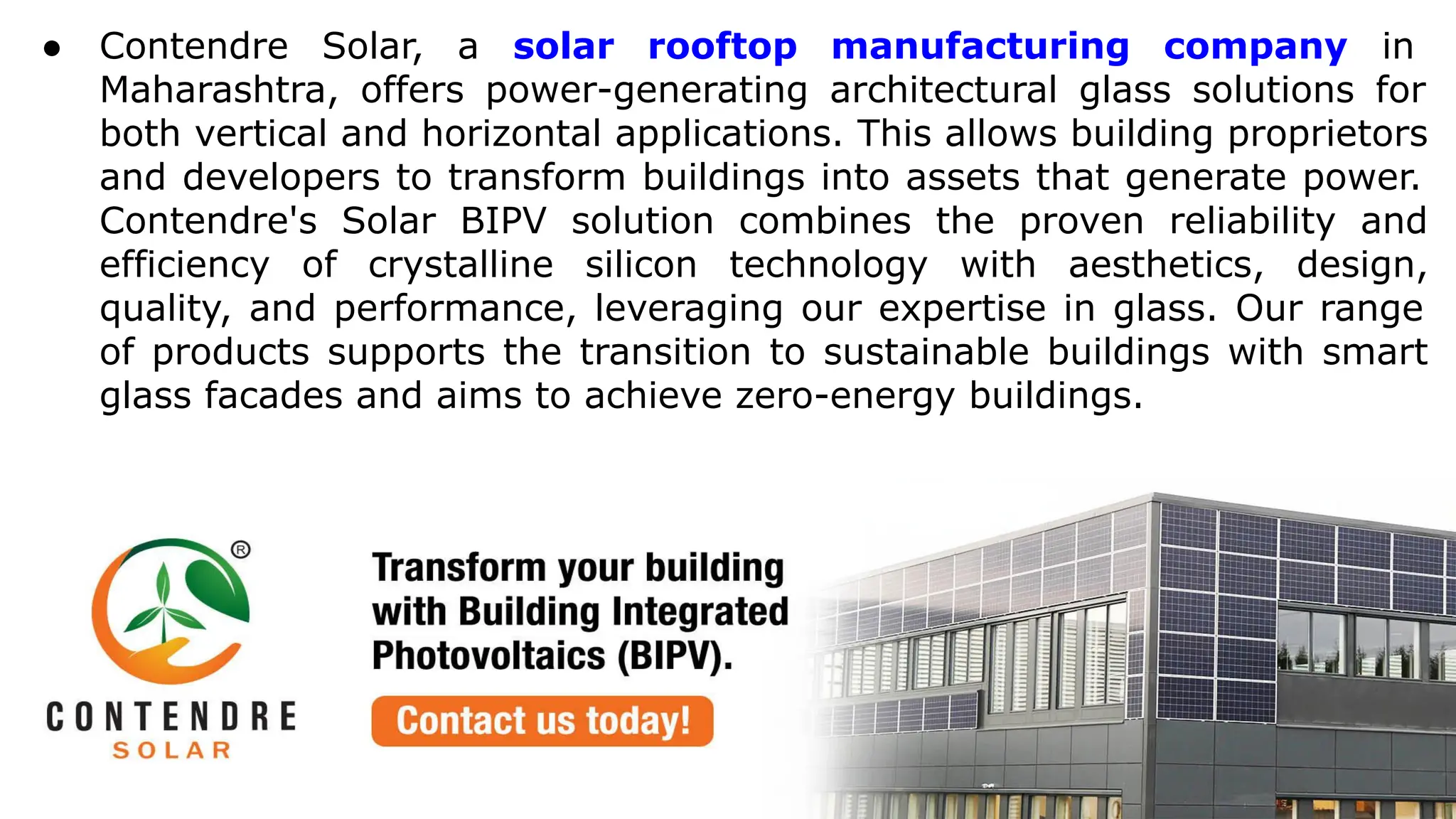 ● Contendre Solar, a solar rooftop manufacturing company in Maharashtra, offers power-generating architectural glass solutions for both vertical and horizontal applications. This allows building proprietors and developers to transform buildings into assets that generate power. Contendre's Solar BIPV solution combines the proven reliability and efficiency of crystalline silicon technology with aesthetics, design, quality, and performance, leveraging our expertise in glass. Our range of products supports the transition to sustainable buildings with smart glass facades and aims to achieve zero-energy buildings.

®
CONTENDRE
SOLAR

Transform your building with Building Integrated Photovoltaics (BIPV).

Contact us today!